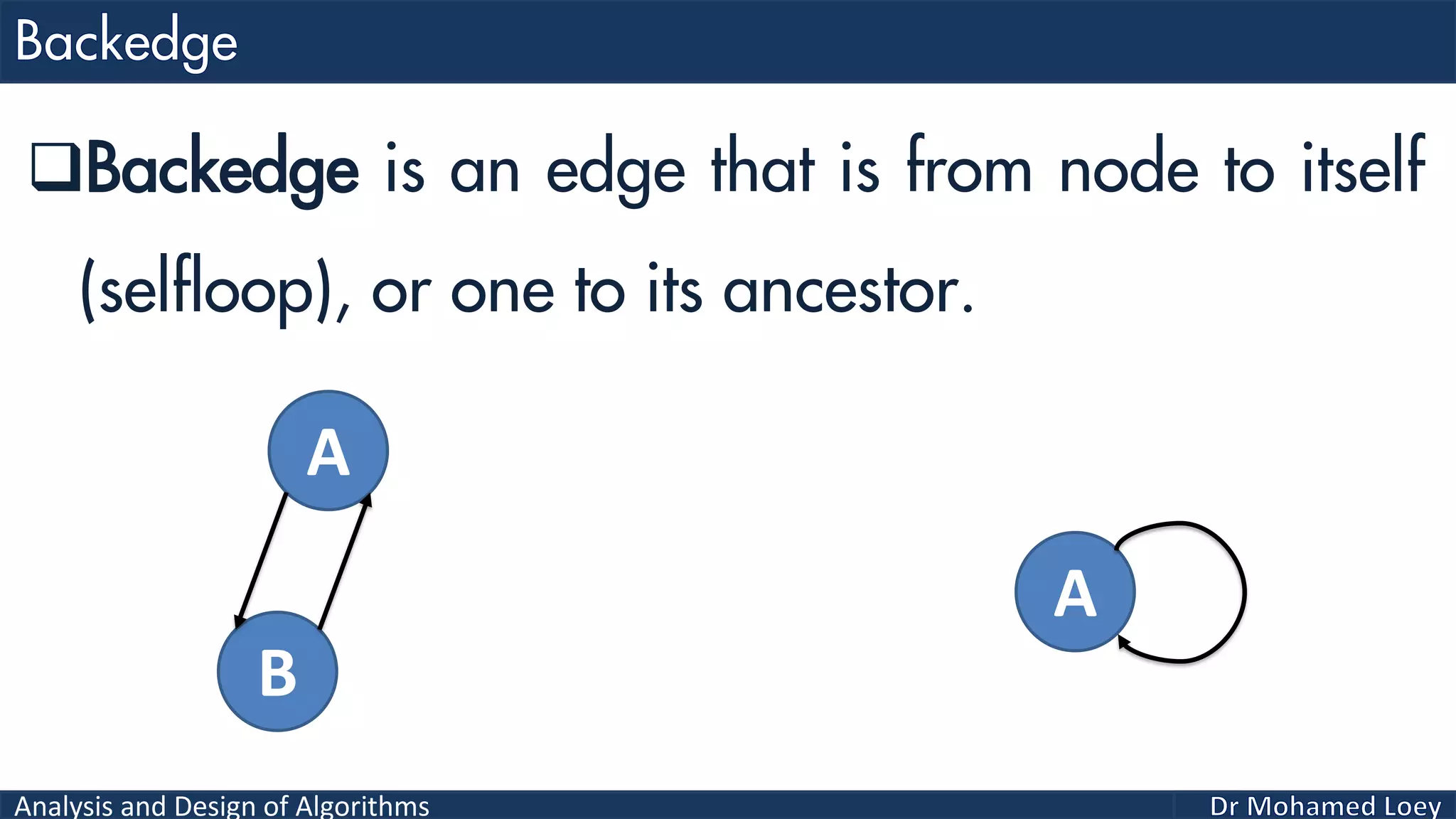 Backedge

❑Backedge is an edge that is from node to itself (selfloop), or one to its ancestor.

A

B

A

Analysis and Design of Algorithms

Dr Mohamed Loey